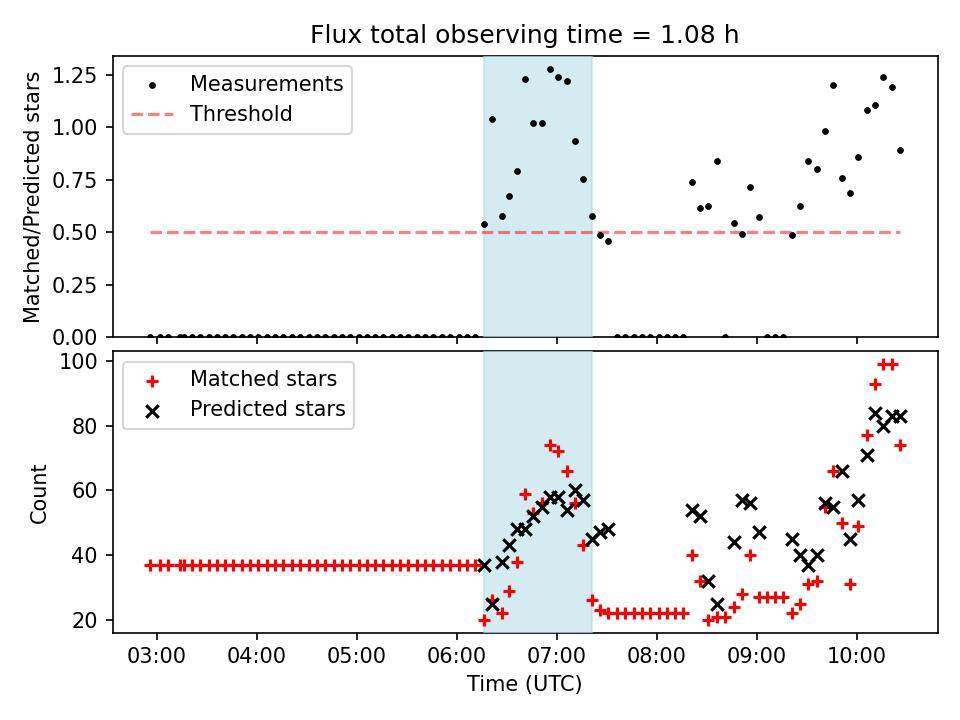 Flux total observing time = 1.08 h

Measurements
Threshold

Matched/Predicted stars

1.25
1.00
0.75
0.50
0.25
0.00

Matched stars
Predicted stars

Count

100
80
60
40
20

03:00 04:00 05:00 06:00 07:00 08:00 09:00 10:00

Time (UTC)